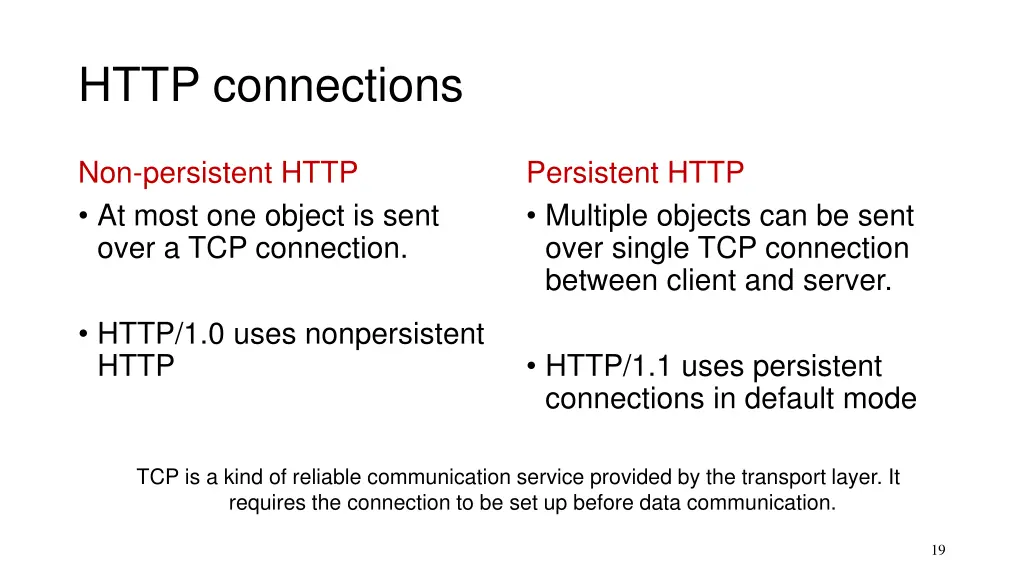 HTTP connections

Non-persistent HTTP
• At most one object is sent over a TCP connection.

• HTTP/1.0 uses nonpersistent HTTP

Persistent HTTP
• Multiple objects can be sent over single TCP connection between client and server.

• HTTP/1.1 uses persistent connections in default mode

TCP is a kind of reliable communication service provided by the transport layer. It requires the connection to be set up before data communication.

19